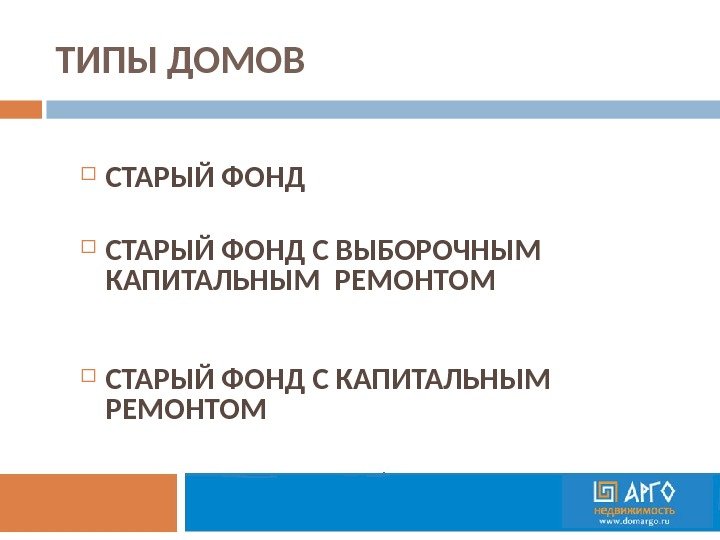 ТИПЫ ДОМОВ

СТАРЫЙ ФОНД

СТАРЫЙ ФОНД С ВЫБОРОЧНЫМ КАПИТАЛЬНЫМ РЕМОНТОМ

СТАРЫЙ ФОНД С КАПИТАЛЬНЫМ РЕМОНТОМ

АРГО
недвижимость
www.domargo.ru